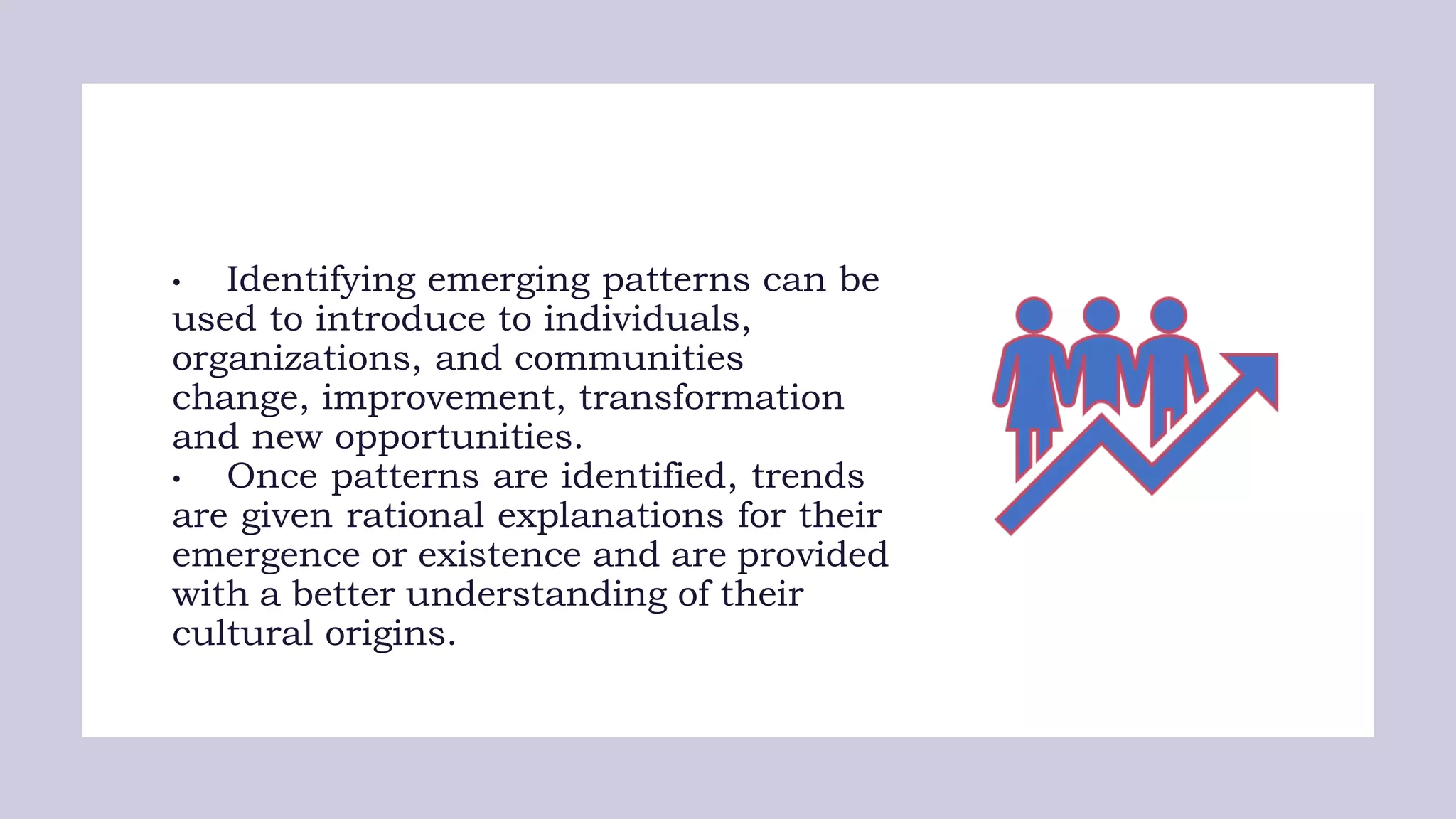 • Identifying emerging patterns can be used to introduce to individuals, organizations, and communities change, improvement, transformation and new opportunities.
• Once patterns are identified, trends are given rational explanations for their emergence or existence and are provided with a better understanding of their cultural origins.